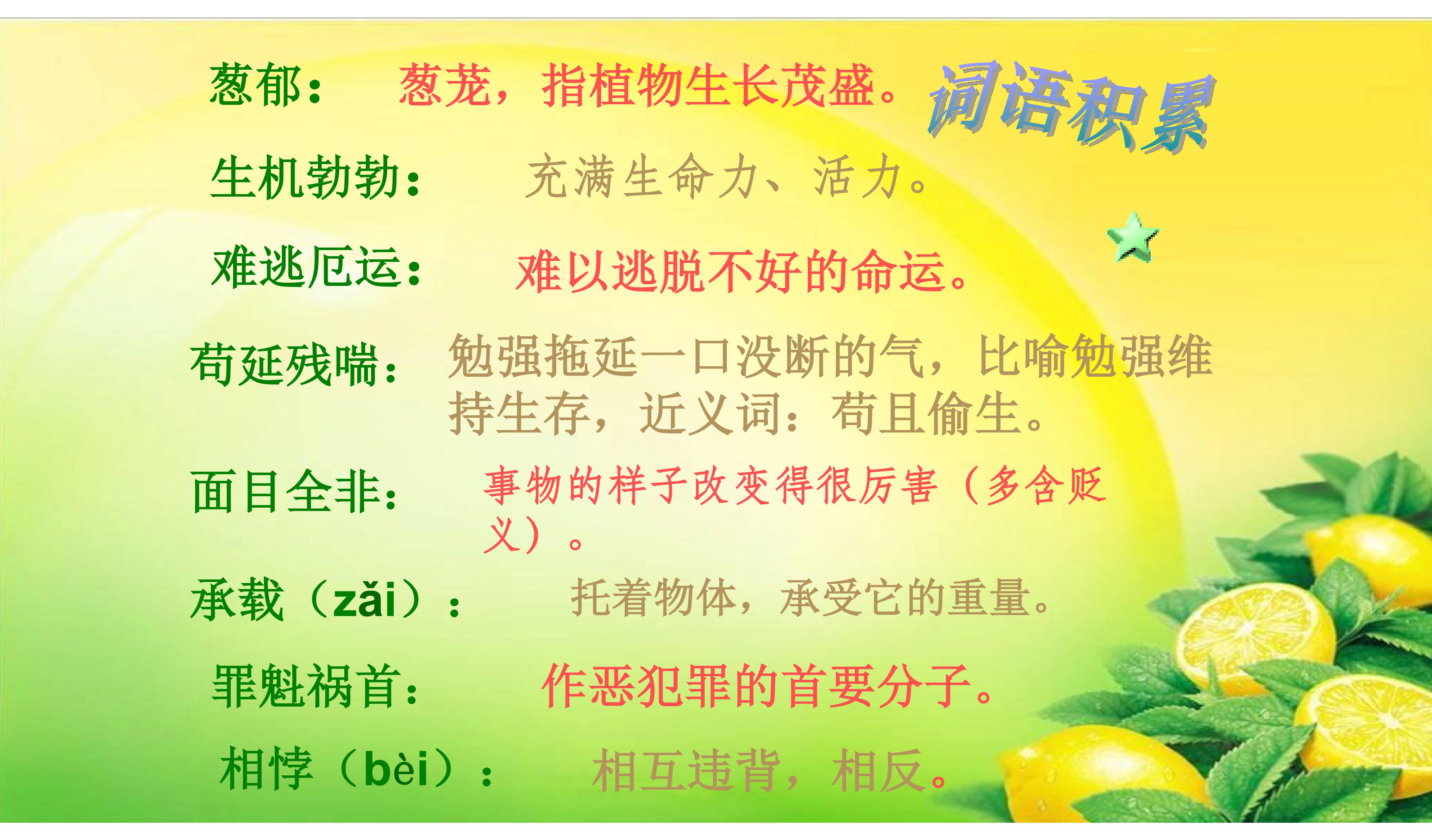 词语积累

葱郁： 葱茏，指植物生长茂盛。

生机勃勃： 充满生命力、活力。

难逃厄运： 难以逃脱不好的命运。

苟延残喘： 勉强拖延一口没断的气，比喻勉强维持生存，近义词：苟且偷生。

面目全非： 事物的样子改变得很厉害（多含贬义）。

承载（zǎi）： 托着物体，承受它的重量。

罪魁祸首： 作恶犯罪的首要分子。

相悖（bèi）： 相互违背，相反。